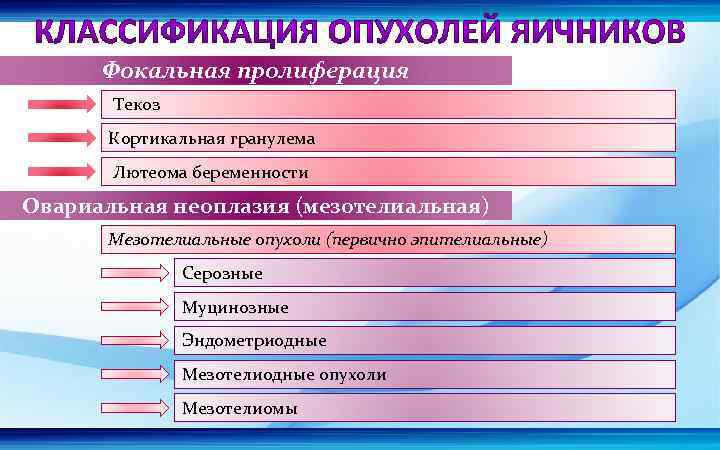 КЛАССИФИКАЦИЯ ОПУХОЛЕЙ ЯИЧНИКОВ

Фокальная пролиферация

Текоз

Кортикальная гранулема

Лютеома беременности

Овариальная неоплазия (мезотелиальная)

Мезотелиальные опухоли (первично эпителиальные)

Серозные

Муцинозные

Эндометриодные

Мезотелиодные опухоли

Мезотелиомы